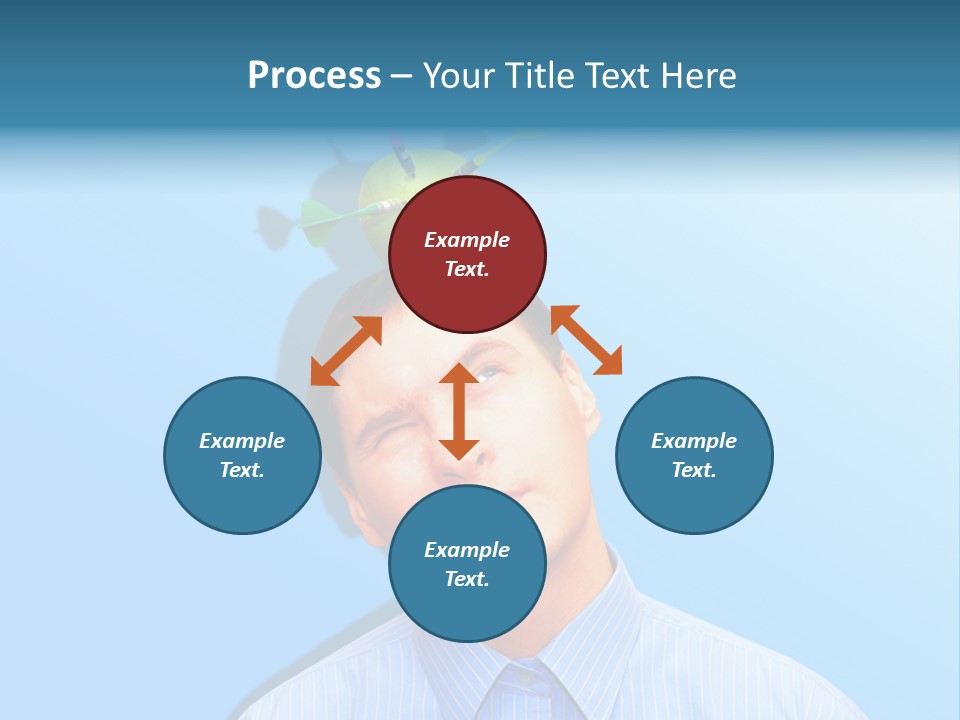 Process – Your Title Text Here

Example Text.

Example Text.

Example Text.

Example Text.